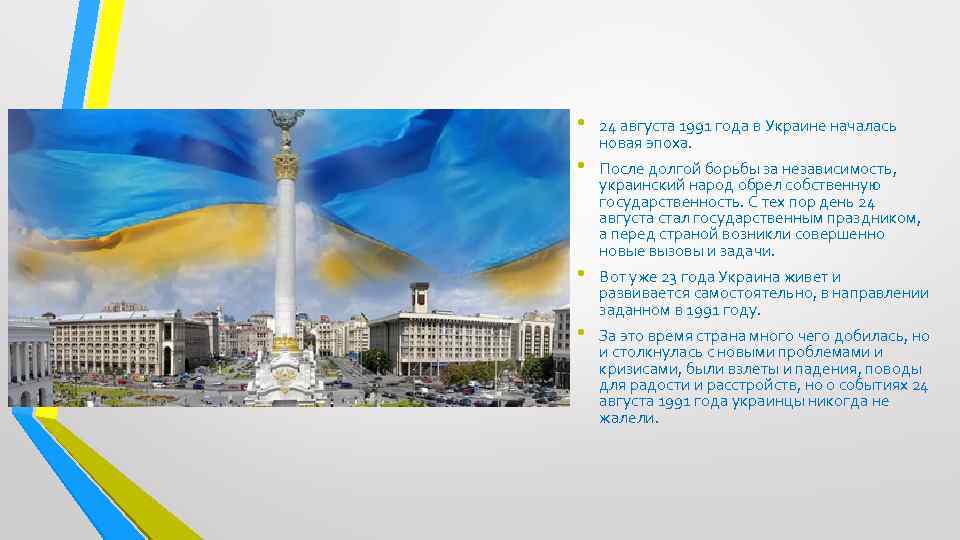 • 24 августа 1991 года в Украине началась новая эпоха.

• После долгой борьбы за независимость, украинский народ обрел собственную государственность. С тех пор день 24 августа стал государственным праздником, а перед страной возникли совершенно новые вызовы и задачи.

• Вот уже 23 года Украина живет и развивается самостоятельно, в направлении заданном в 1991 году.

• За это время страна много чего добилась, но и столкнулась с новыми проблемами и кризисами, были взлеты и падения, поводы для радости и расстройств, но о событиях 24 августа 1991 года украинцы никогда не жалели.